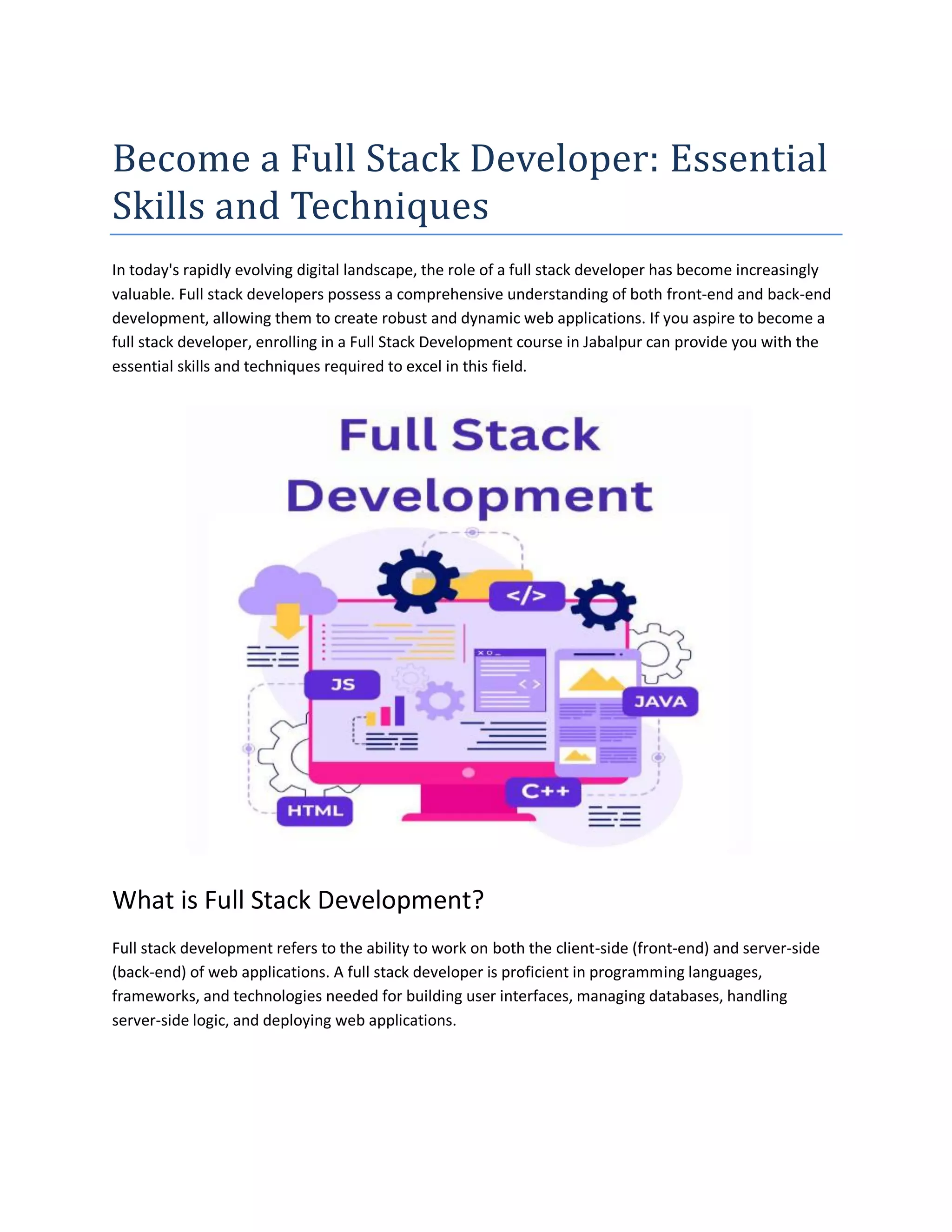 Become a Full Stack Developer: Essential Skills and Techniques

In today's rapidly evolving digital landscape, the role of a full stack developer has become increasingly valuable. Full stack developers possess a comprehensive understanding of both front-end and back-end development, allowing them to create robust and dynamic web applications. If you aspire to become a full stack developer, enrolling in a Full Stack Development course in Jabalpur can provide you with the essential skills and techniques required to excel in this field.

Full Stack Development

</>

JS

JAVA

C++

HTML

What is Full Stack Development?

Full stack development refers to the ability to work on both the client-side (front-end) and server-side (back-end) of web applications. A full stack developer is proficient in programming languages, frameworks, and technologies needed for building user interfaces, managing databases, handling server-side logic, and deploying web applications.